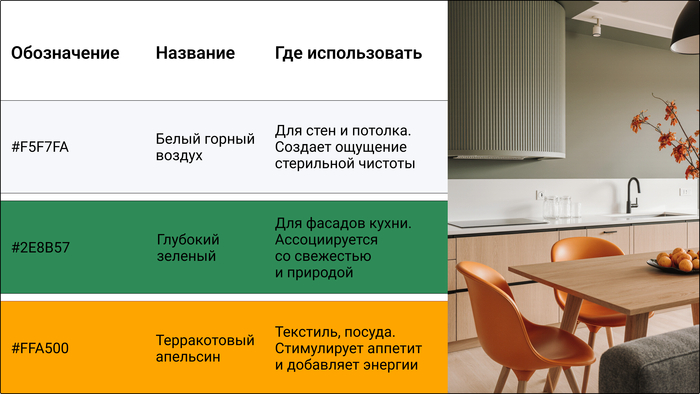 | Обозначение | Название | Где использовать |
|---|---|---|
| #F5F7FA | Белый горный воздух | Для стен и потолка. Создает ощущение стерильной чистоты |
| #2E8B57 | Глубокий зеленый | Для фасадов кухни. Ассоциируется со свежестью и природой |
| #FFA500 | Терракотовый апельсин | Текстиль, посуда. Стимулирует аппетит и добавляет энергии |